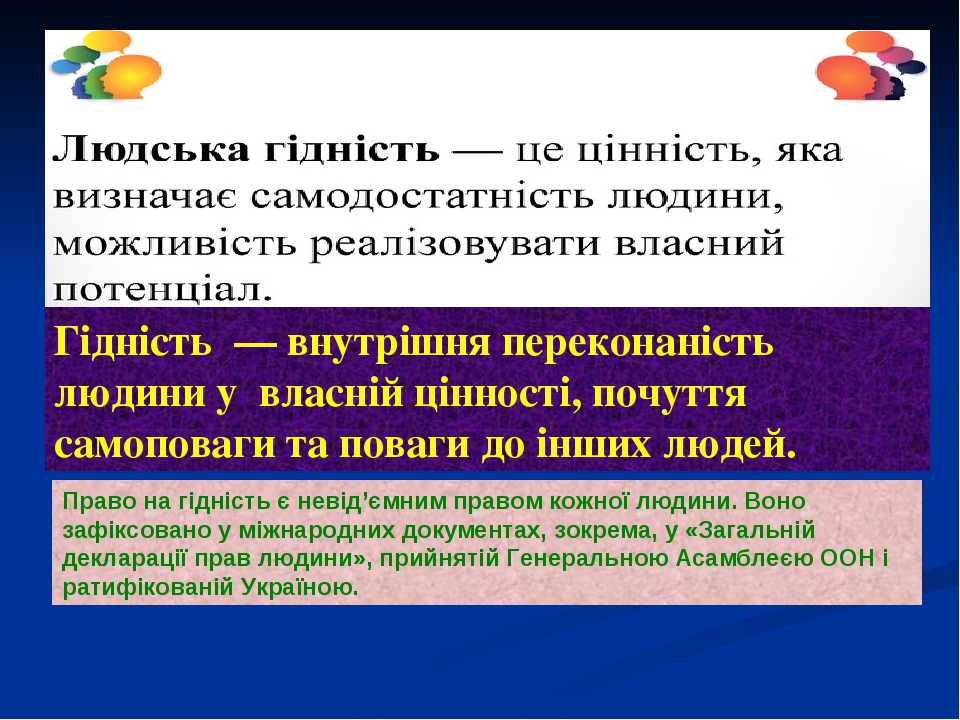 Людська гідність — це цінність, яка визначає самодостатність людини, можливість реалізовувати власний потенціал.

Гідність — внутрішня переконаність людини у власній цінності, почуття самоповаги та поваги до інших людей.

Право на гідність є невід'ємним правом кожної людини. Воно зафіксовано у міжнародних документах, зокрема, у «Загальній декларації прав людини», прийнятій Генеральною Асамблеєю ООН і ратифікованій Україною.